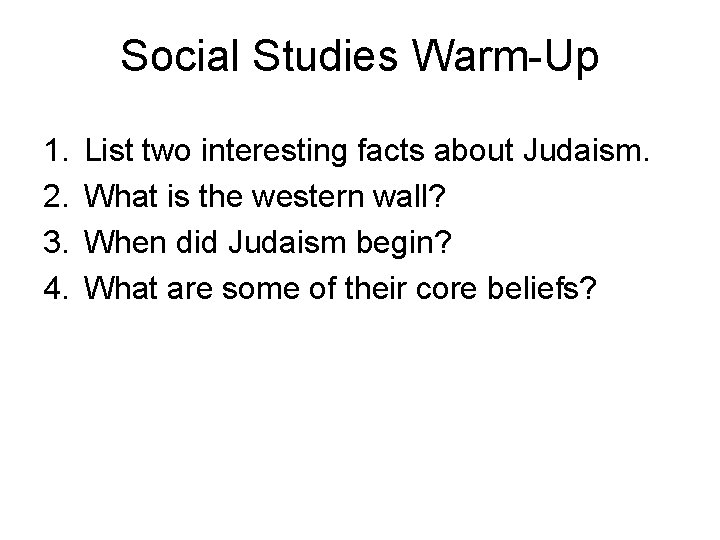 Social Studies Warm-Up

1. List two interesting facts about Judaism.
2. What is the western wall?
3. When did Judaism begin?
4. What are some of their core beliefs?